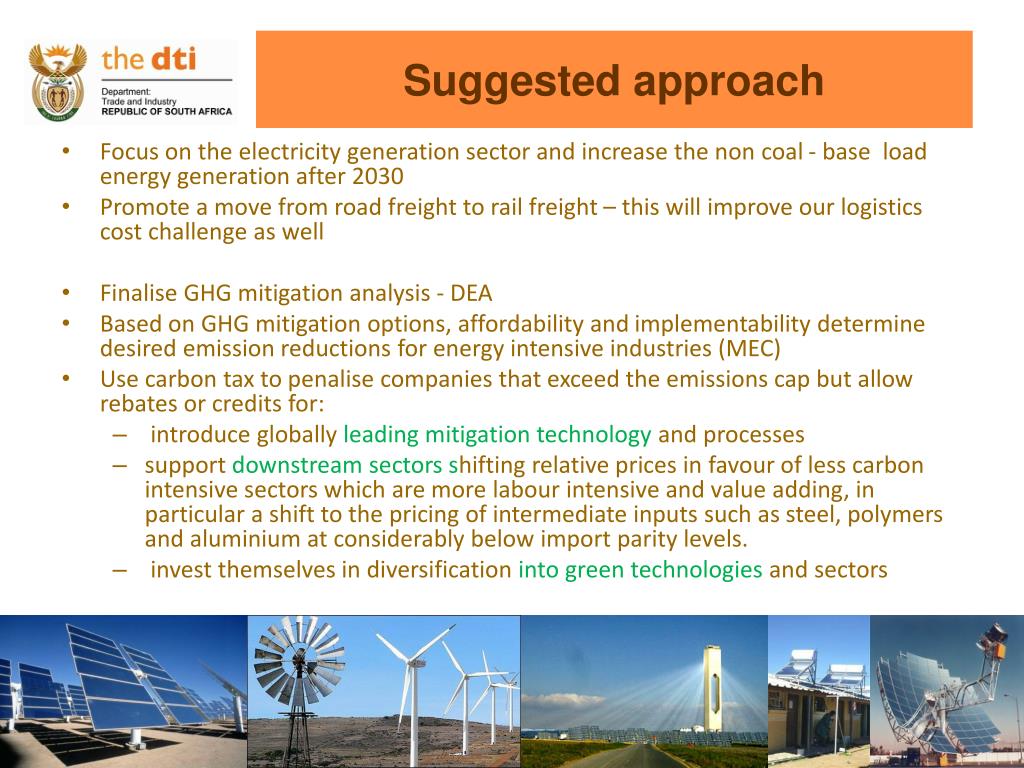 the dti
Department:
Trade and Industry
REPUBLIC OF SOUTH AFRICA

Suggested approach

• Focus on the electricity generation sector and increase the non coal - base load energy generation after 2030
• Promote a move from road freight to rail freight – this will improve our logistics cost challenge as well

• Finalise GHG mitigation analysis - DEA
• Based on GHG mitigation options, affordability and implementability determine desired emission reductions for energy intensive industries (MEC)
• Use carbon tax to penalise companies that exceed the emissions cap but allow rebates or credits for:
– introduce globally leading mitigation technology and processes
– support downstream sectors shifting relative prices in favour of less carbon intensive sectors which are more labour intensive and value adding, in particular a shift to the pricing of intermediate inputs such as steel, polymers and aluminium at considerably below import parity levels.
– invest themselves in diversification into green technologies and sectors